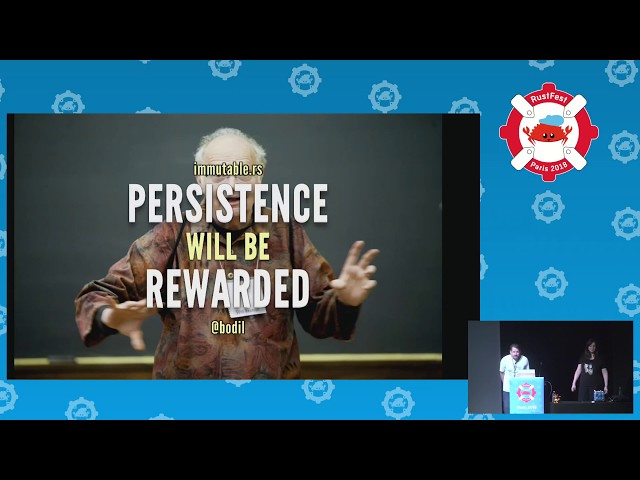 immutable.rs
PERSISTENCE
WILL BE
REWARDED
@bodil

RustFest
Paris 2018